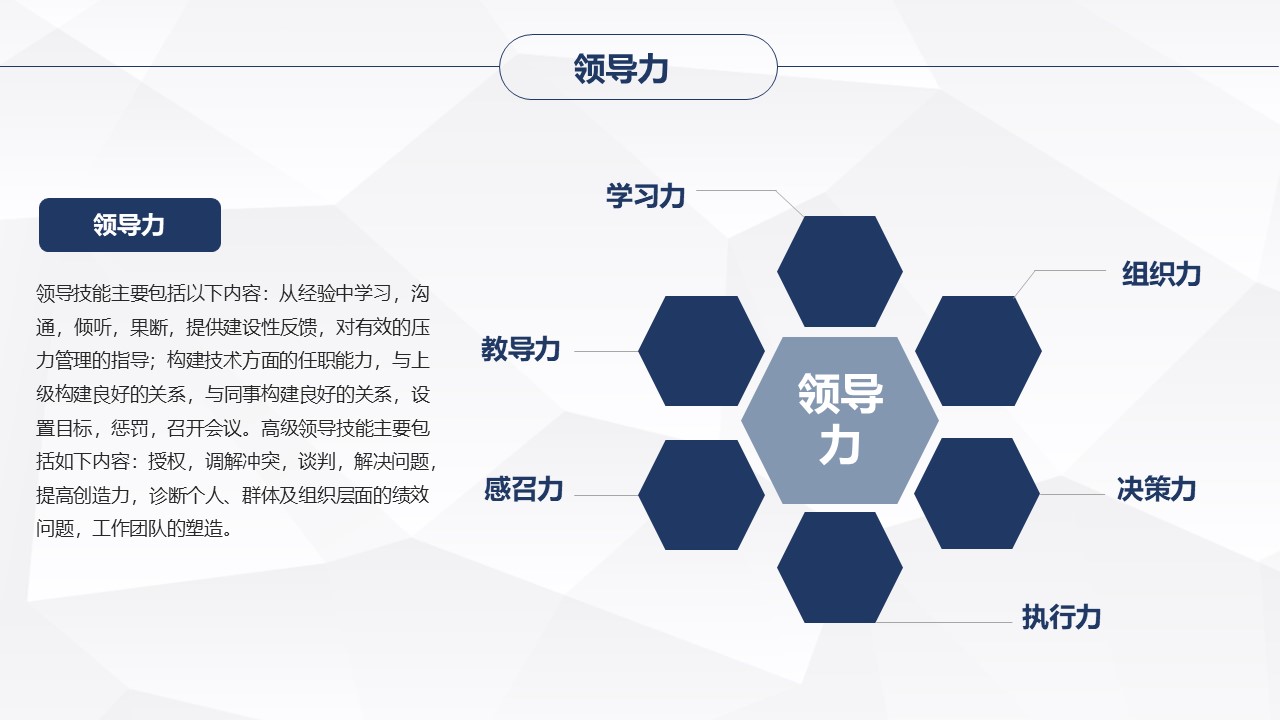 领导力

领导力

领导技能主要包括以下内容：从经验中学习，沟通，倾听，果断，提供建设性反馈，对有效的压力管理的指导；构建技术方面的任职能力，与上级构建良好的关系，与同事构建良好的关系，设置目标，惩罚，召开会议。高级领导技能主要包括如下内容：授权，调解冲突，谈判，解决问题，提高创造力，诊断个人、群体及组织层面的绩效问题，工作团队的塑造。

学习力

组织力

教导力

领导力

感召力

决策力

执行力